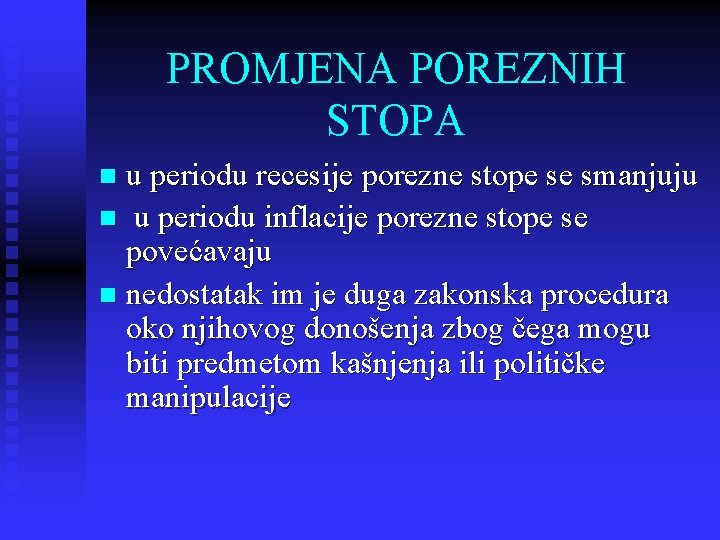 PROMJENA POREZNIH STOPA

- u periodu recesije porezne stope se smanjuju
- u periodu inflacije porezne stope se povećavaju
- nedostatak im je duga zakonska procedura oko njihovog donošenja zbog čega mogu biti predmetom kašnjenja ili političke manipulacije